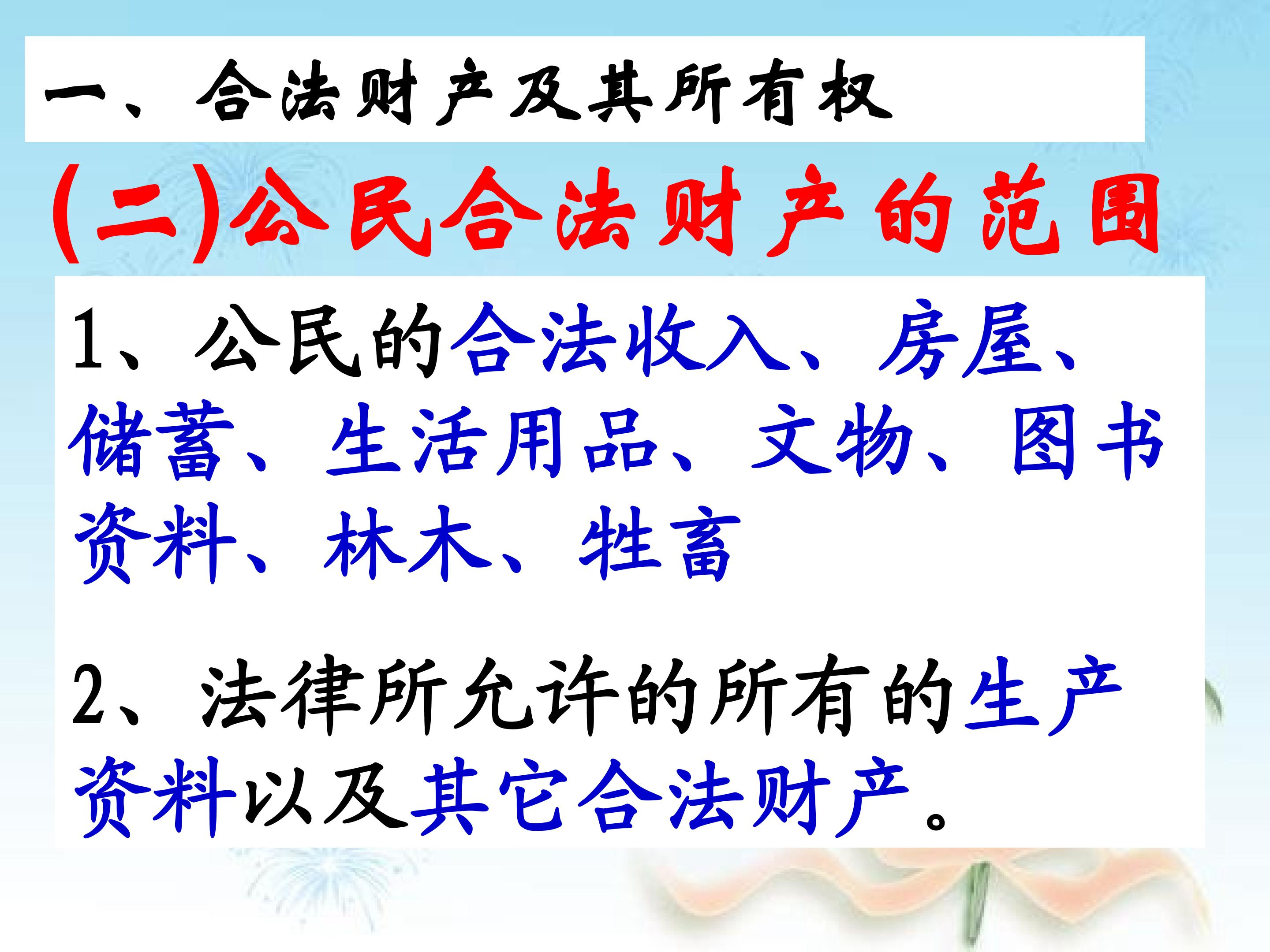 一、合法财产及其所有权

(二)公民合法财产的范围

1、公民的合法收入、房屋、储蓄、生活用品、文物、图书资料、林木、牲畜

2、法律所允许的所有的生产资料以及其它合法财产。